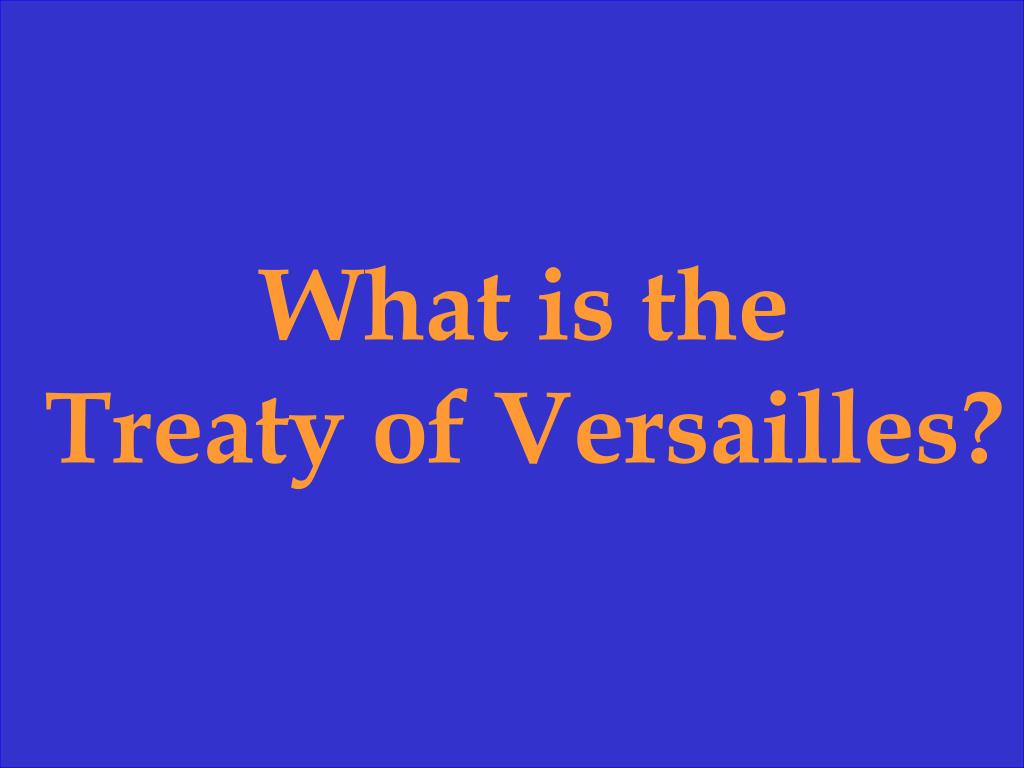 What is the
Treaty of Versailles?